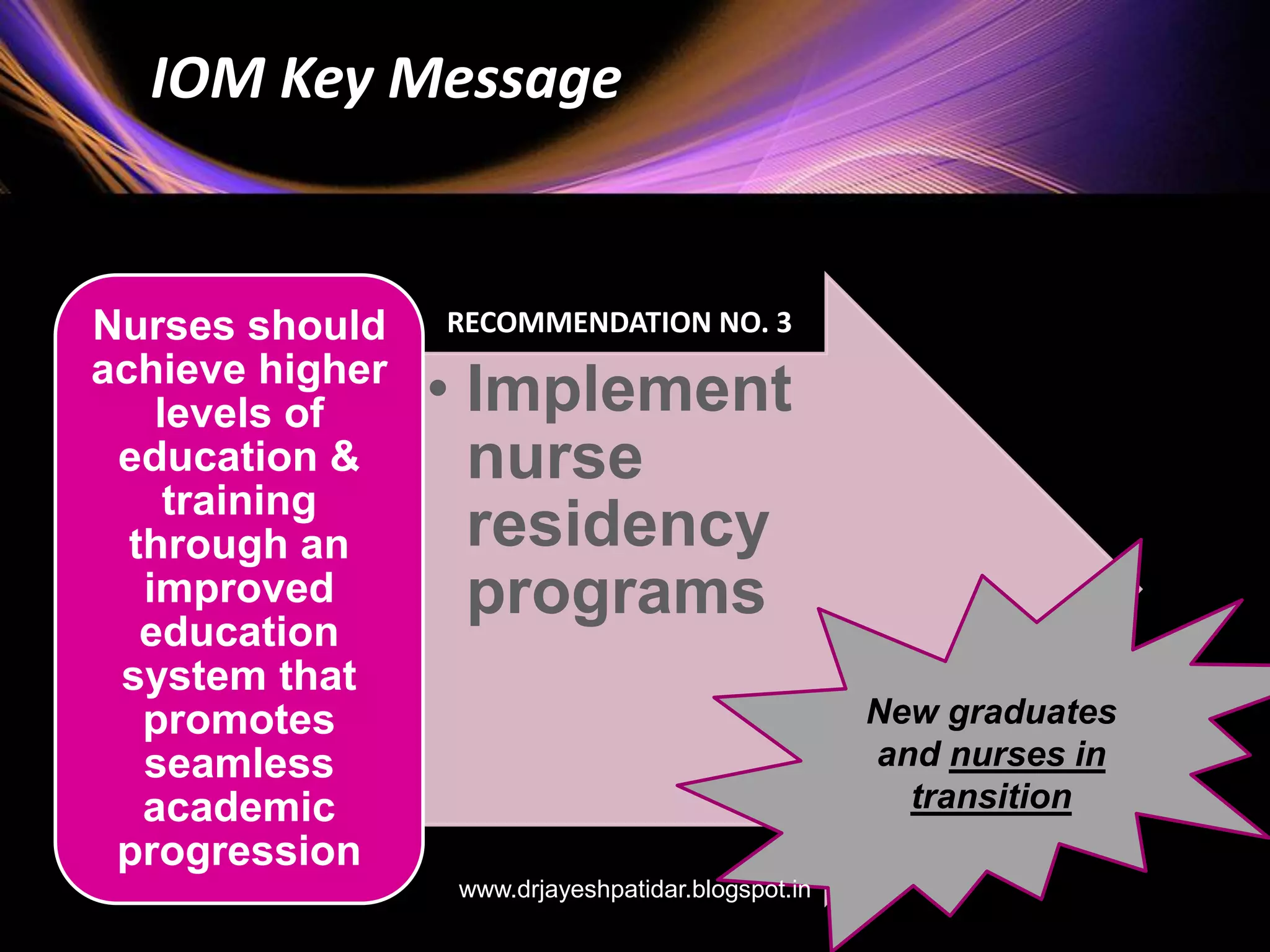 IOM Key Message

Nurses should achieve higher levels of education & training through an improved education system that promotes seamless academic progression

RECOMMENDATION NO. 3

• Implement nurse residency programs

New graduates and nurses in transition

www.drjayeshpatidar.blogspot.in